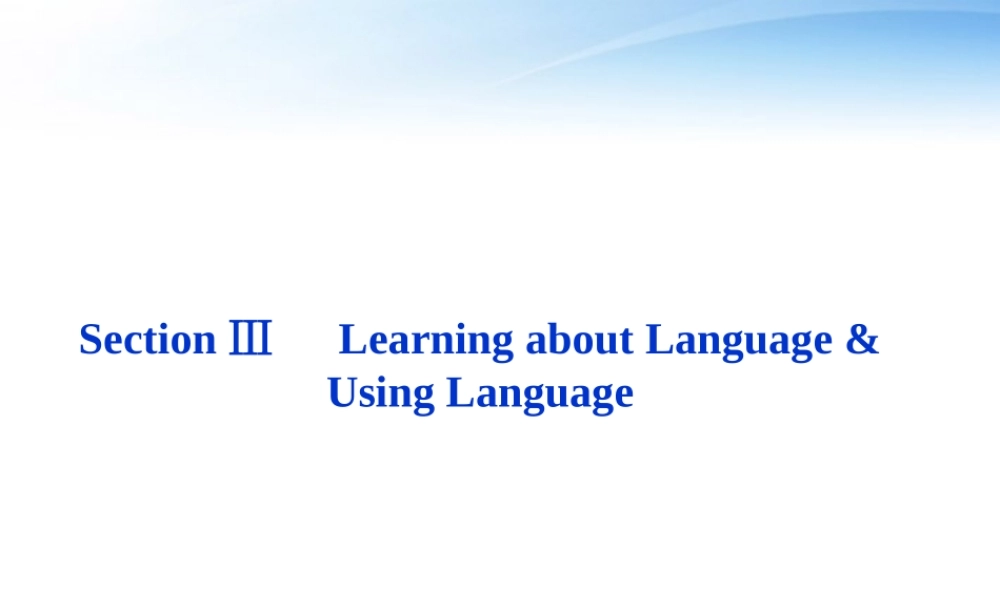 Section Ⅲ Learning about Language & Using Language